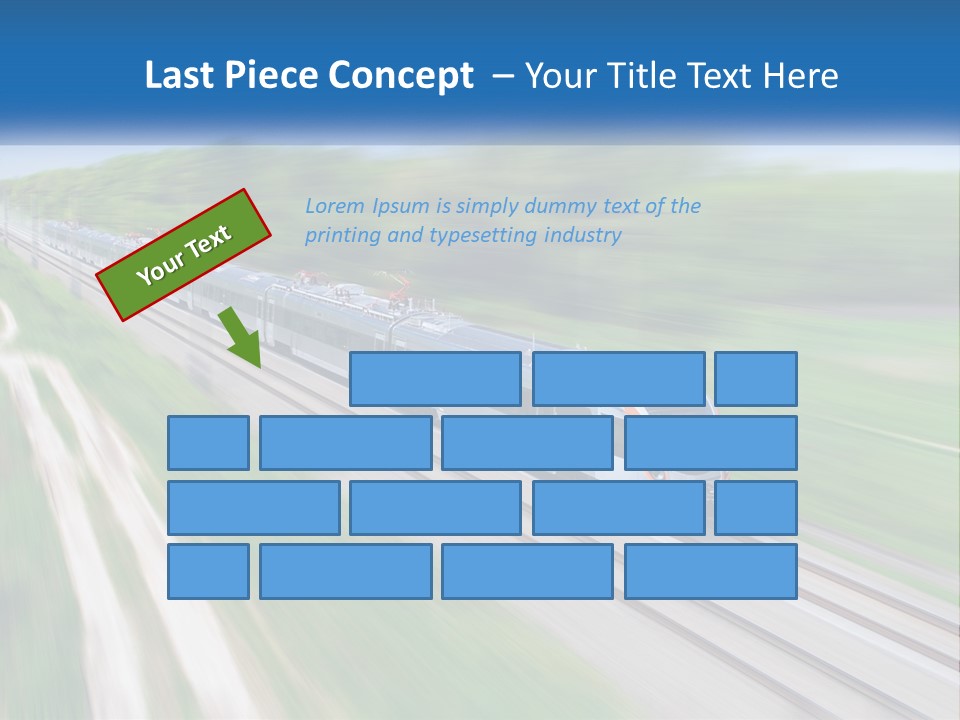 Last Piece Concept – Your Title Text Here

Your Text

Lorem Ipsum is simply dummy text of the printing and typesetting industry